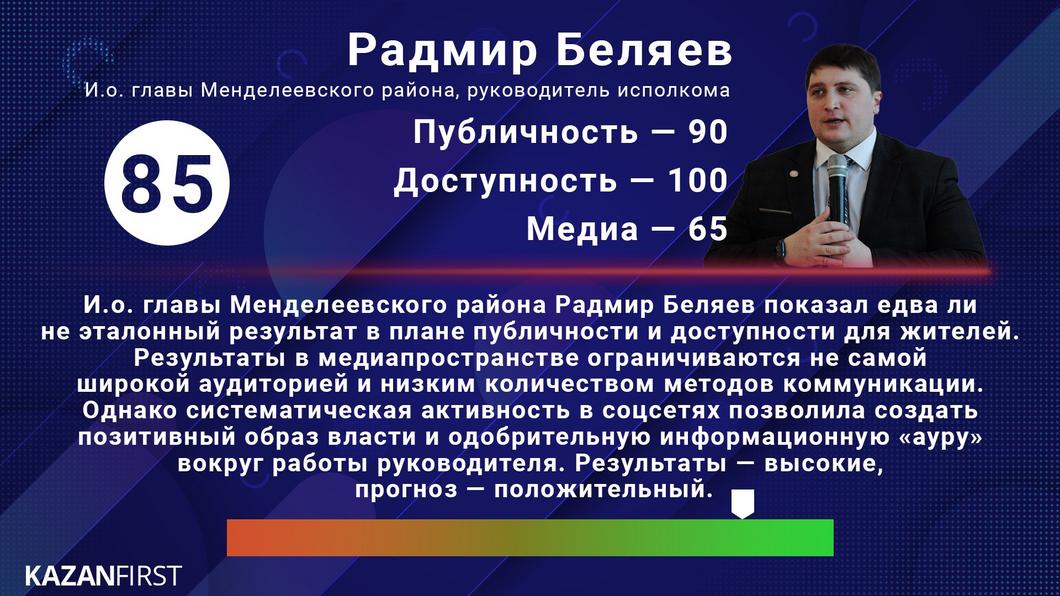 Радмир Беляев
И.о. главы Менделеевского района, руководитель исполкома

85

Публичность — 90
Доступность — 100
Медиа — 65

И.о. главы Менделеевского района Радмир Беляев показал едва ли не эталонный результат в плане публичности и доступности для жителей. Результаты в медиапространстве ограничиваются не самой широкой аудиторией и низким количеством методов коммуникации. Однако систематическая активность в соцсетях позволила создать позитивный образ власти и одобрительную информационную «ауру» вокруг работы руководителя. Результаты — высокие, прогноз — положительный.

KAZANFIRST